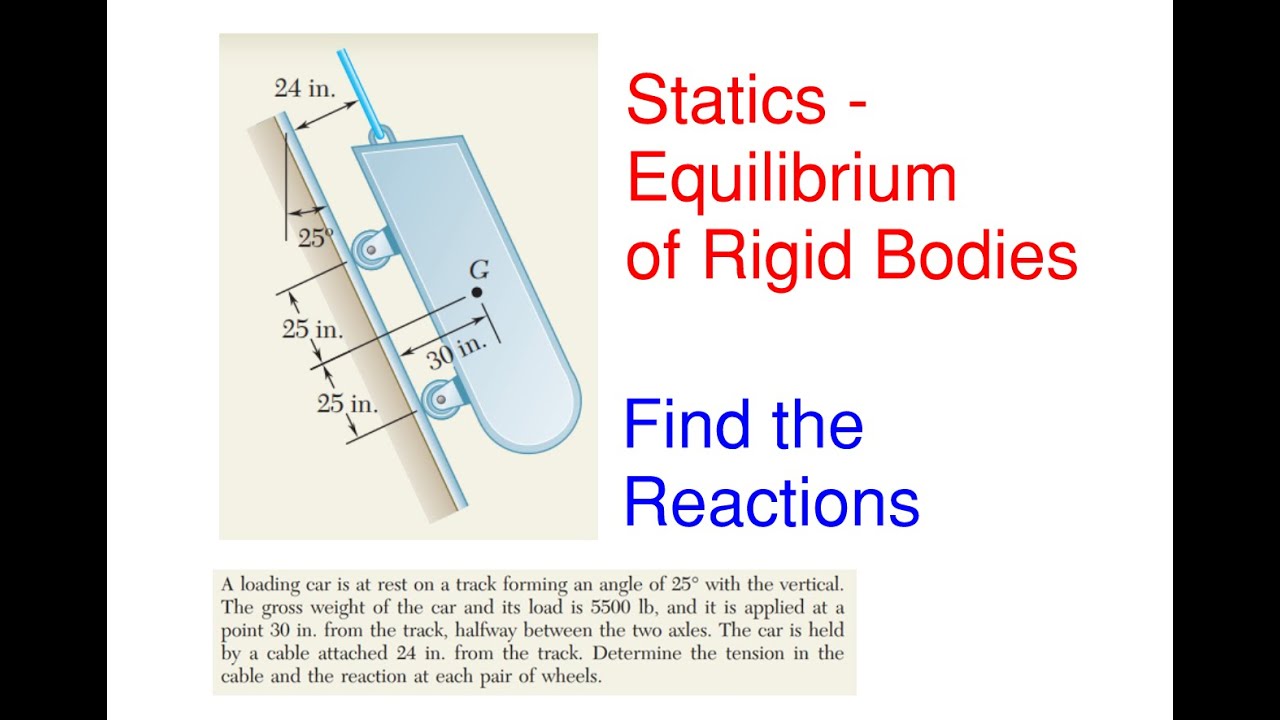 24 in.

25°

G

25 in.

30 in.

25 in.

Statics - Equilibrium of Rigid Bodies

Find the Reactions

A loading car is at rest on a track forming an angle of 25° with the vertical. The gross weight of the car and its load is 5500 lb, and it is applied at a point 30 in. from the track, halfway between the two axles. The car is held by a cable attached 24 in. from the track. Determine the tension in the cable and the reaction at each pair of wheels.